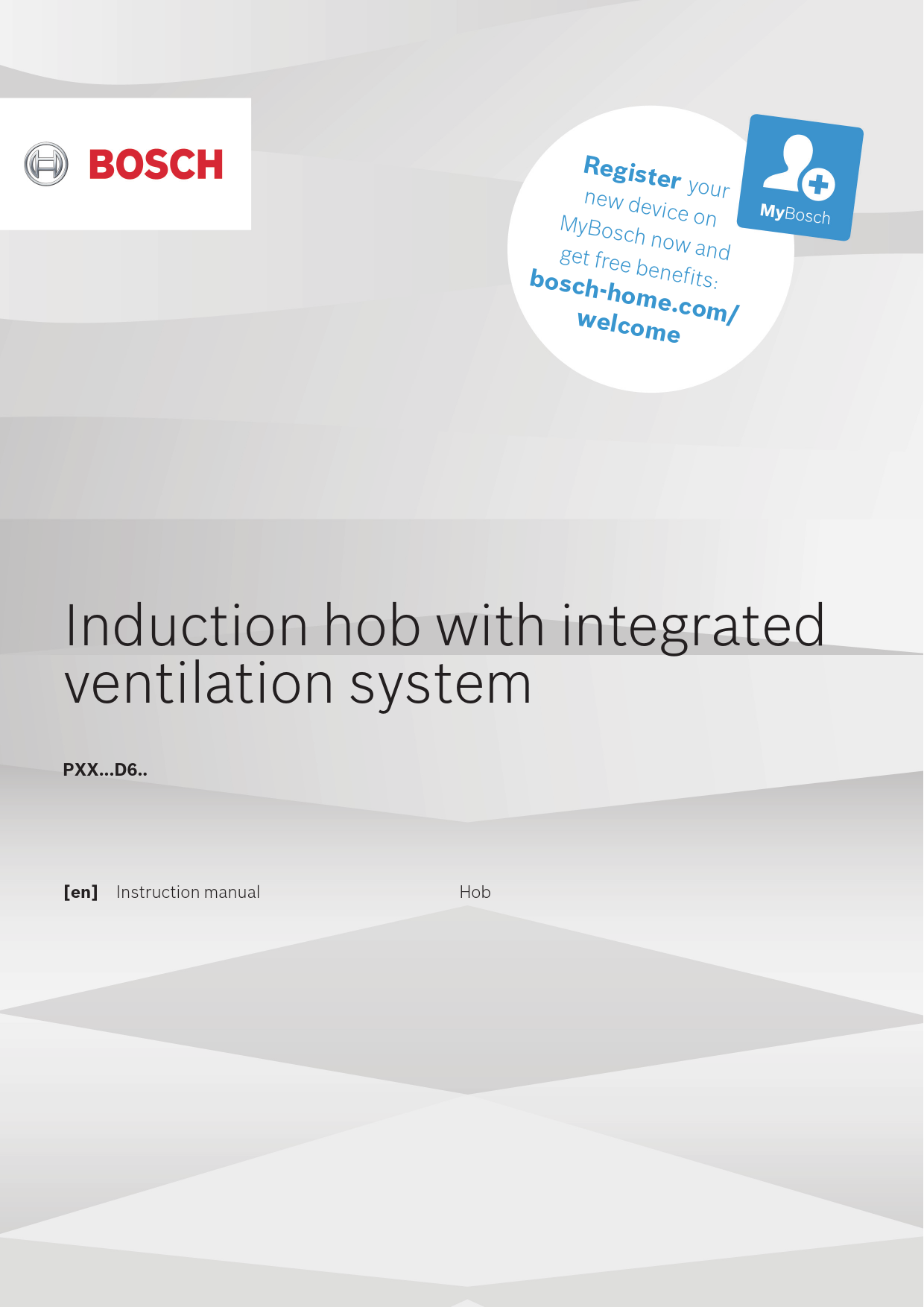 BOSCH

Register your new device on MyBosch now and get free benefits: bosch-home.com/welcome

MyBosch

Induction hob with integrated ventilation system

PXX...D6..

[en] Instruction manual

Hob